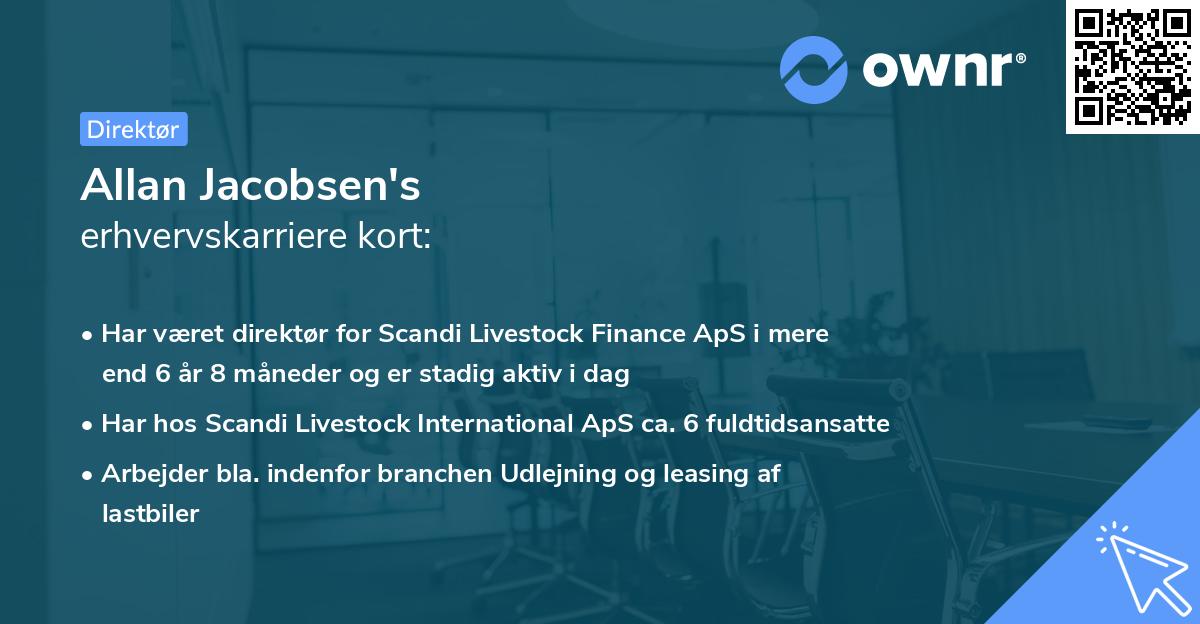 ownr®

Direktør

Allan Jacobsen's
erhvervskarriere kort:

• Har været direktør for Scandi Livestock Finance ApS i mere end 6 år 8 måneder og er stadig aktiv i dag
• Har hos Scandi Livestock International ApS ca. 6 fuldtidsansatte
• Arbejder bla. indenfor branchen Udlejning og leasing af lastbiler